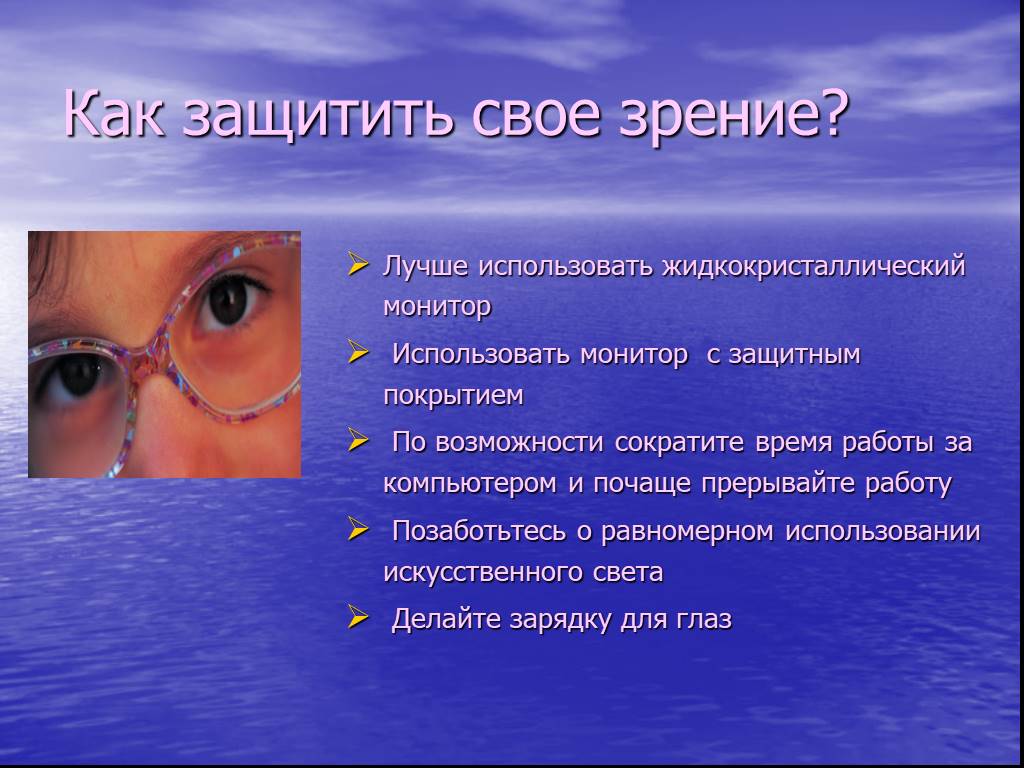 Как защитить свое зрение?

➢ Лучше использовать жидкокристаллический монитор

➢ Использовать монитор с защитным покрытием

➢ По возможности сократите время работы за компьютером и почаще прерывайте работу

➢ Позаботьтесь о равномерном использовании искусственного света

➢ Делайте зарядку для глаз